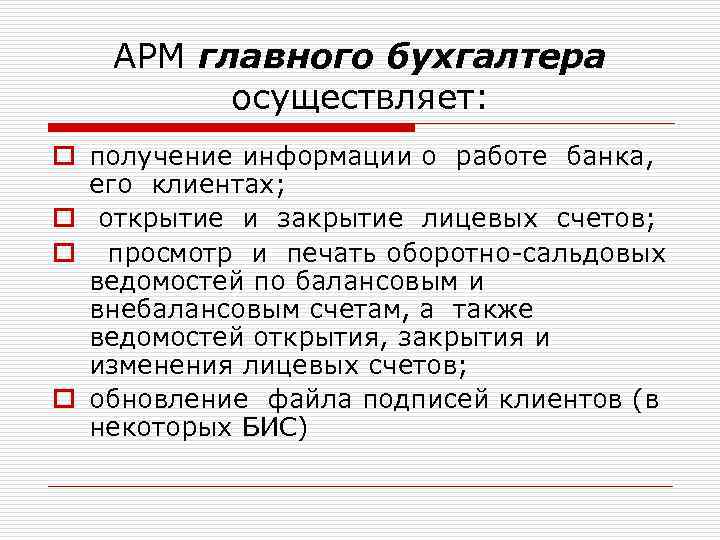 АРМ главного бухгалтера осуществляет:

получение информации о работе банка, его клиентах;

открытие и закрытие лицевых счетов;

просмотр и печать оборотно-сальдовых ведомостей по балансовым и внебалансовым счетам, а также ведомостей открытия, закрытия и изменения лицевых счетов;

обновление файла подписей клиентов (в некоторых БИС)